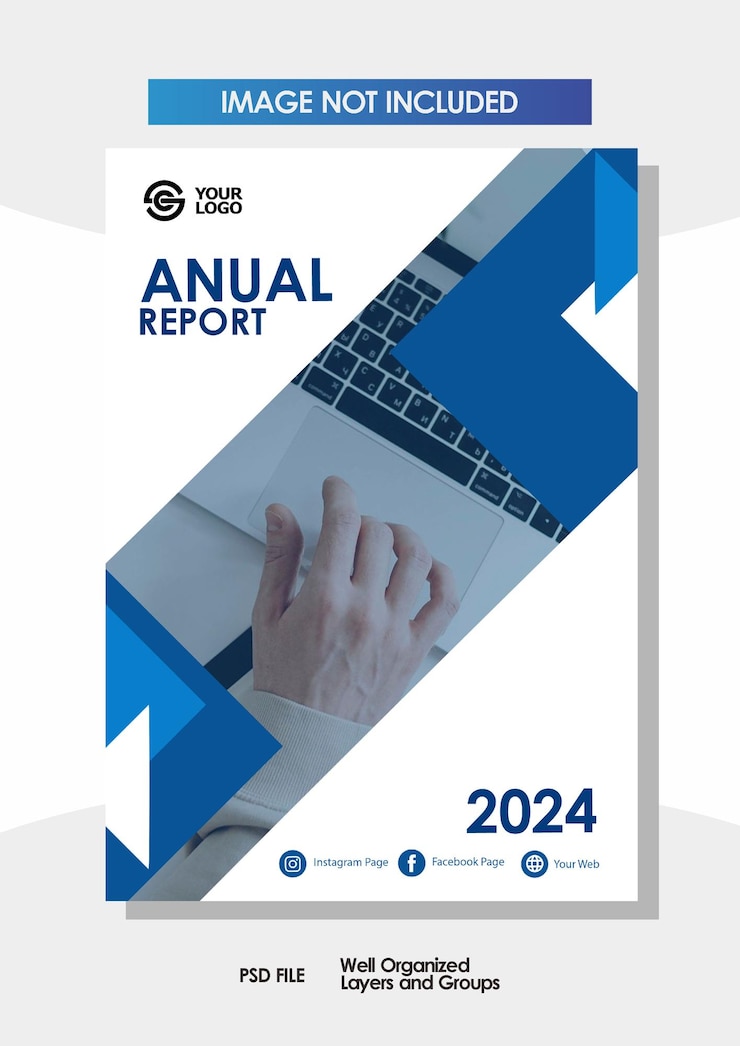 IMAGE NOT INCLUDED

YOUR LOGO

ANUAL
REPORT

2024

Instagram Page Facebook Page Your Web

PSD FILE

Well Organized
Layers and Groups